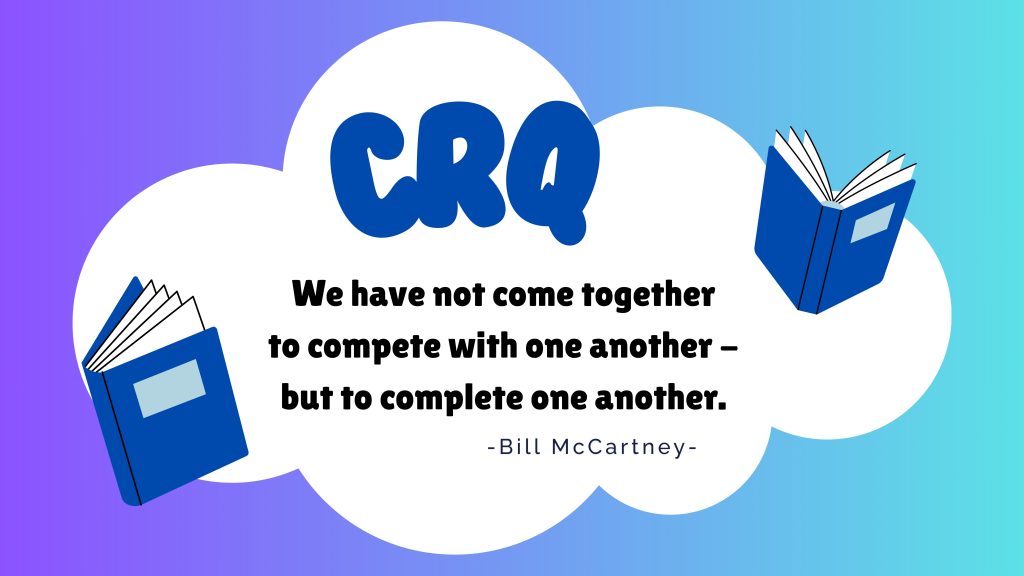 CRQ

We have not come together to compete with one another – but to complete one another.

-Bill McCartney-